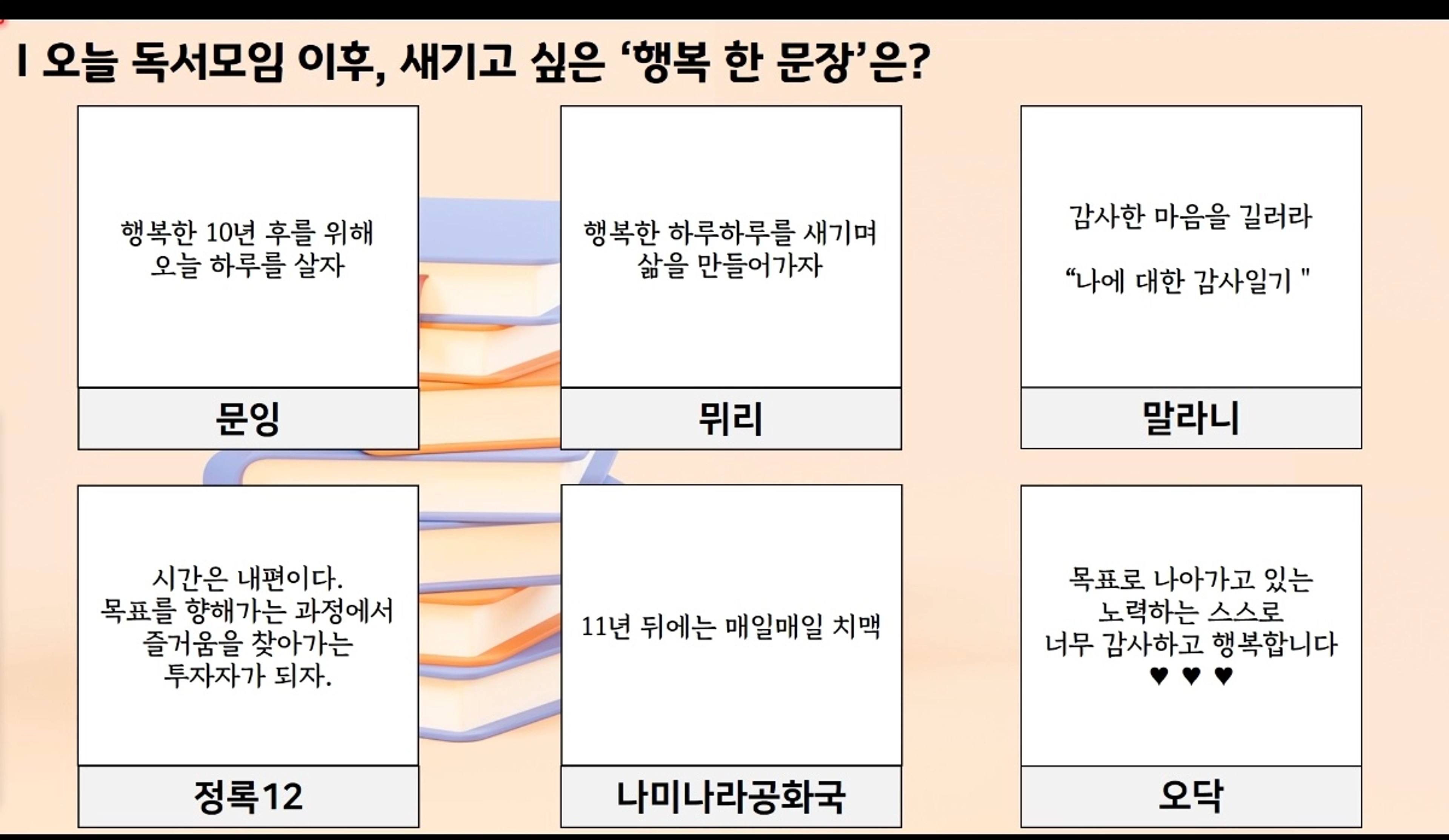 I 오늘 독서모임 이후, 새기고 싶은 '행복 한 문장'은?

행복한 10년 후를 위해
오늘 하루를 살자

문잉

행복한 하루하루를 새기며
삶을 만들어가자

뮈리

감사한 마음을 길러라

"나에 대한 감사일기 "

말라니

시간은 내편이다.
목표를 향해가는 과정에서
즐거움을 찾아가는
투자자가 되자.

정록12

11년 뒤에는 매일매일 치맥

나미나라공화국

목표로 나아가고 있는
노력하는 스스로
너무 감사하고 행복합니다
♥ ♥ ♥

오닥